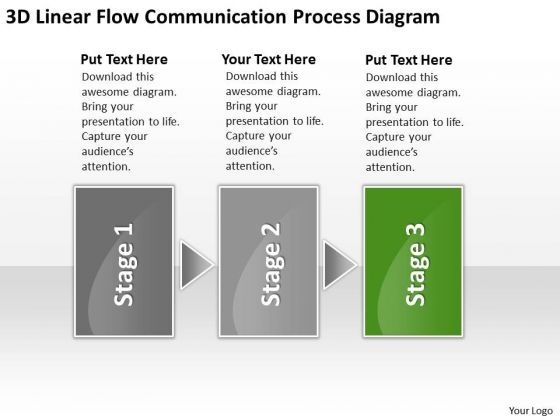 3D Linear Flow Communication Process Diagram

Put Text Here
Download this awesome diagram. Bring your presentation to life. Capture your audience's attention.

Your Text Here
Download this awesome diagram. Bring your presentation to life. Capture your audience's attention.

Put Text Here
Download this awesome diagram. Bring your presentation to life. Capture your audience's attention.

Stage 1

Stage 2

Stage 3

Your Logo